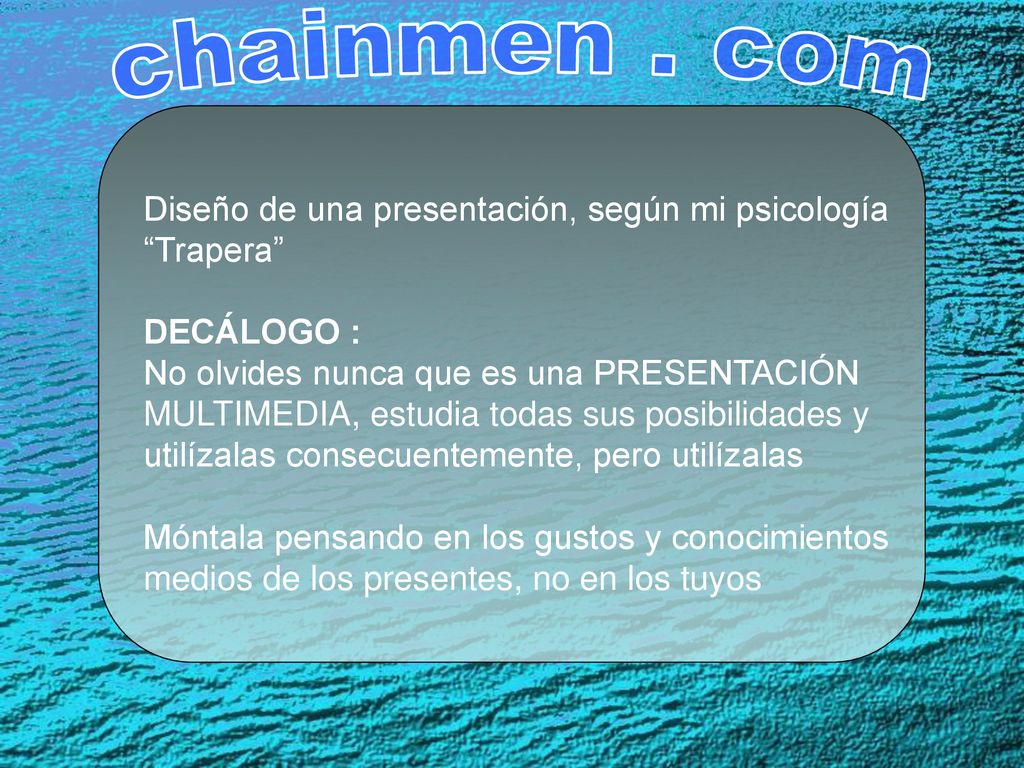 chainmen . com

Diseño de una presentación, según mi psicología “Trapera”

DECÁLOGO :
No olvides nunca que es una PRESENTACIÓN MULTIMEDIA, estudia todas sus posibilidades y utilízalas consecuentemente, pero utilízalas

Móntala pensando en los gustos y conocimientos medios de los presentes, no en los tuyos